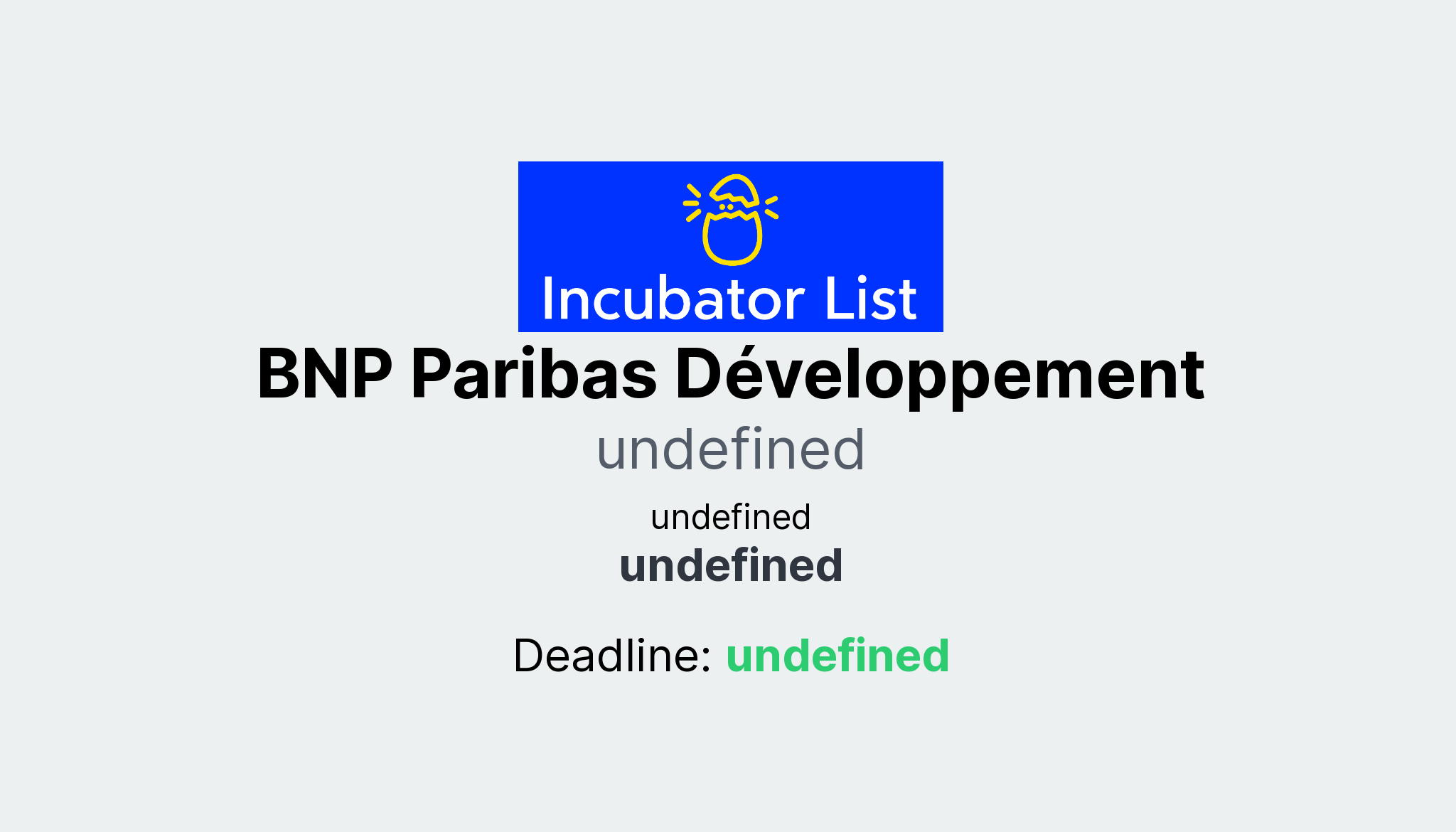 Incubator List

BNP Paribas Développement

undefined

undefined

undefined

Deadline: undefined